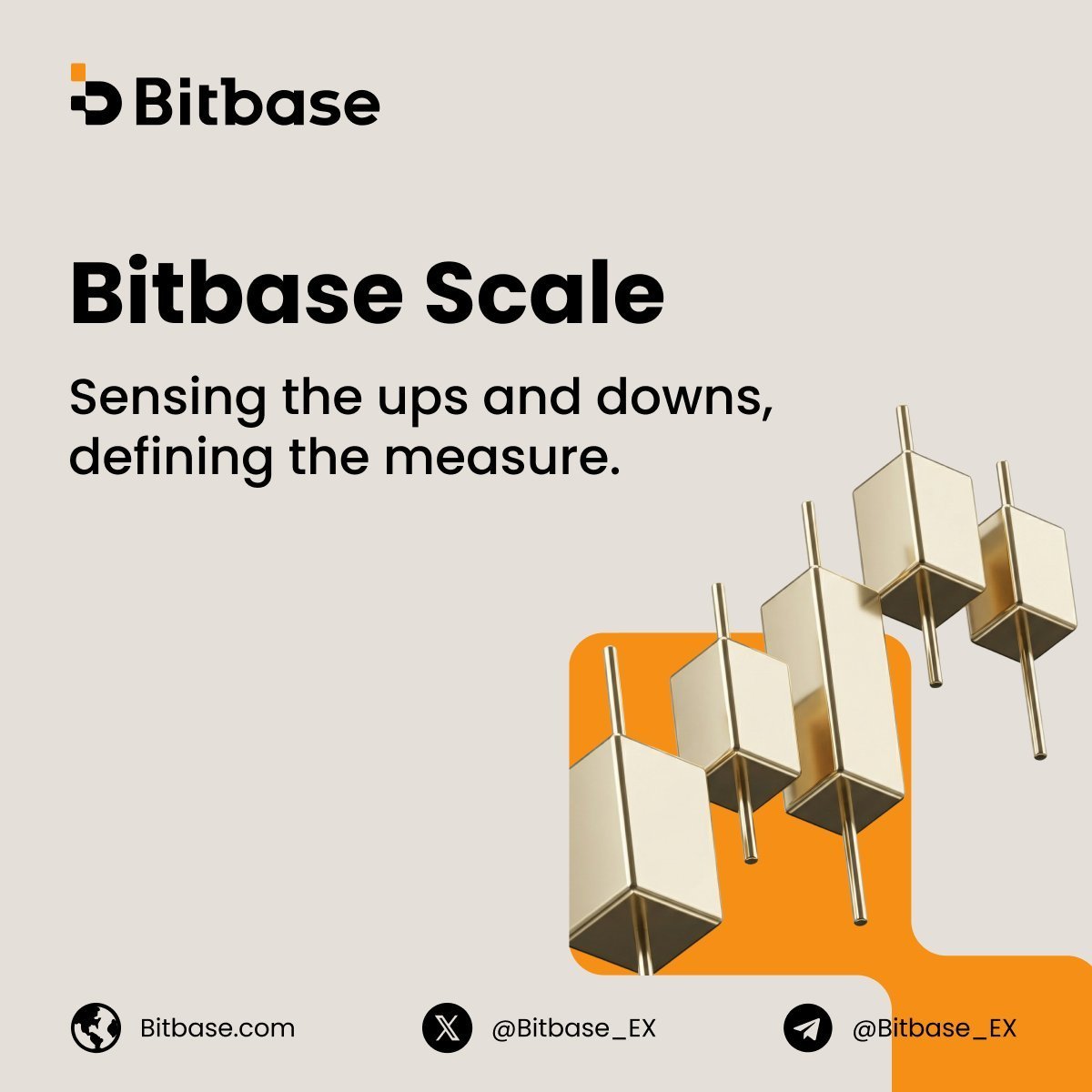 Bitbase

Bitbase Scale

Sensing the ups and downs, defining the measure.

Bitbase.com

@Bitbase_EX

@Bitbase_EX